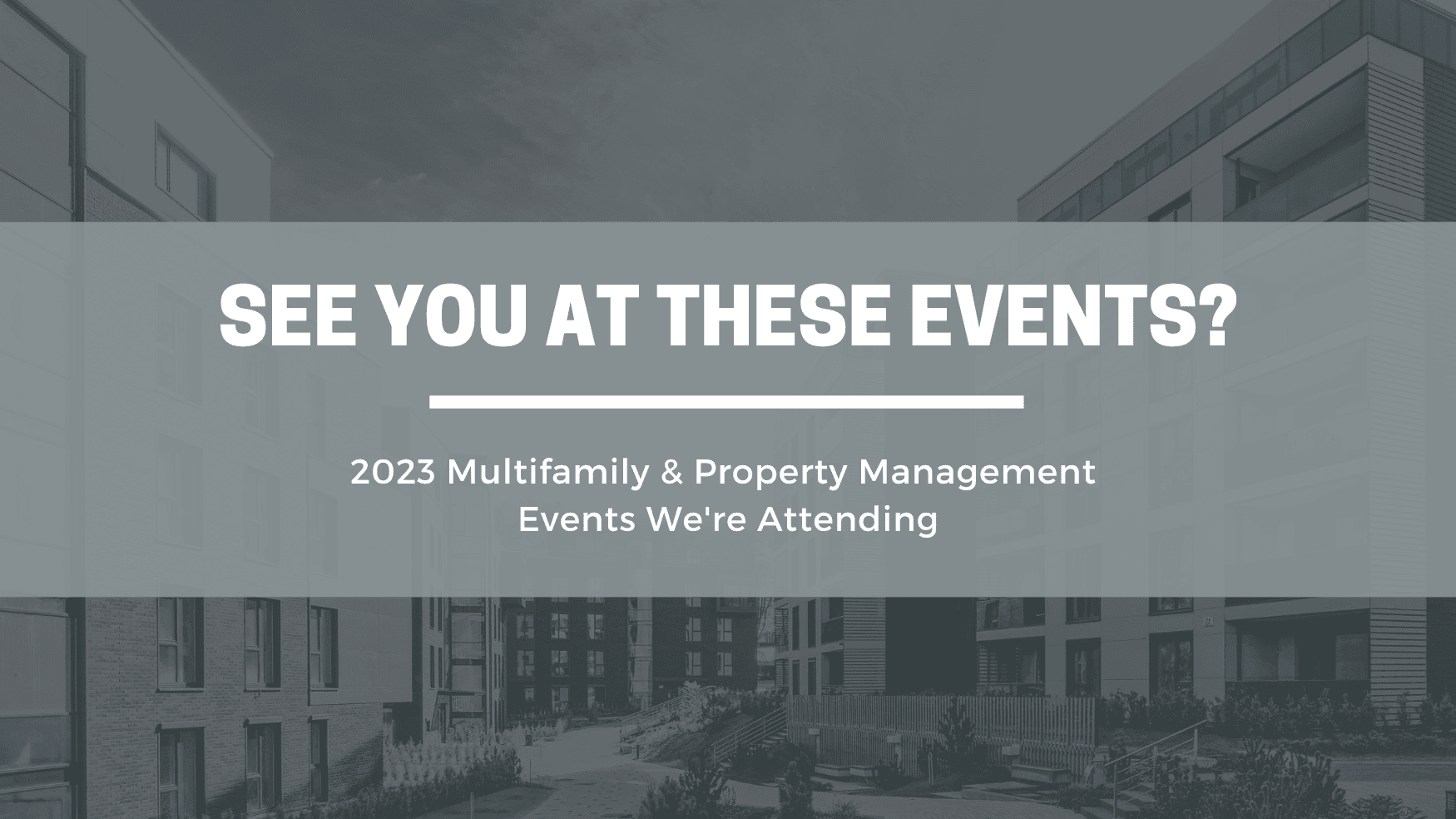 SEE YOU AT THESE EVENTS?

2023 Multifamily & Property Management Events We're Attending